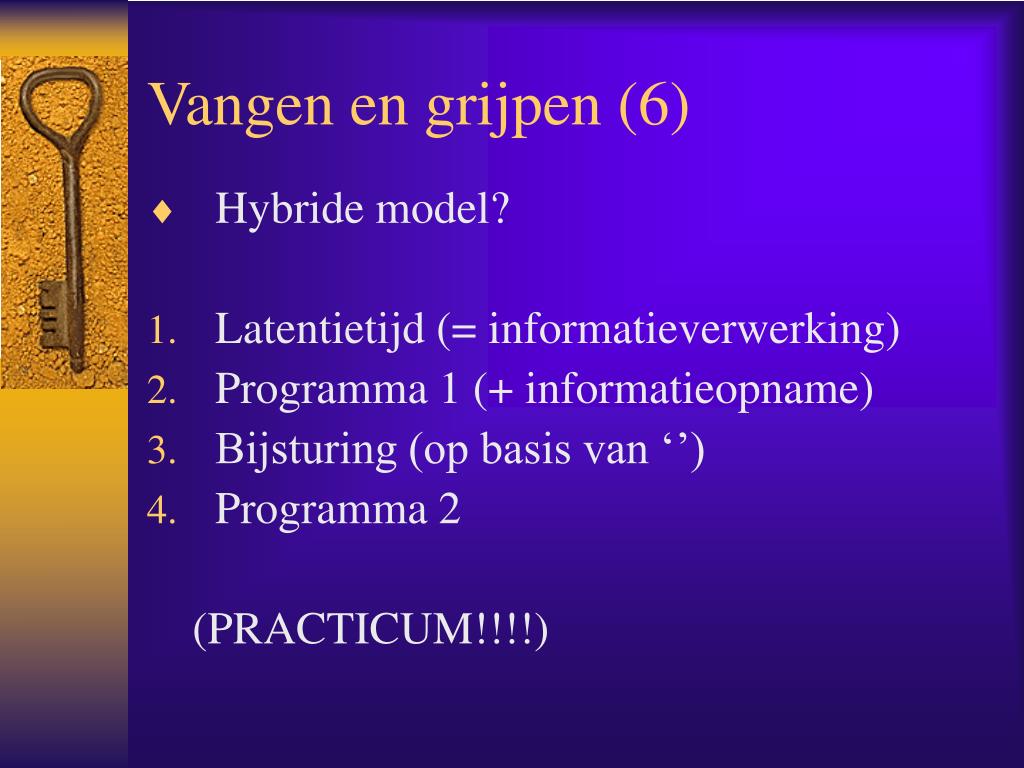 Vangen en grijpen (6)

♦ Hybride model?

1. Latentietijd (= informatieverwerking)
2. Programma 1 (+ informatieopname)
3. Bijsturing (op basis van ‘’)
4. Programma 2

(PRACTICUM!!!!)